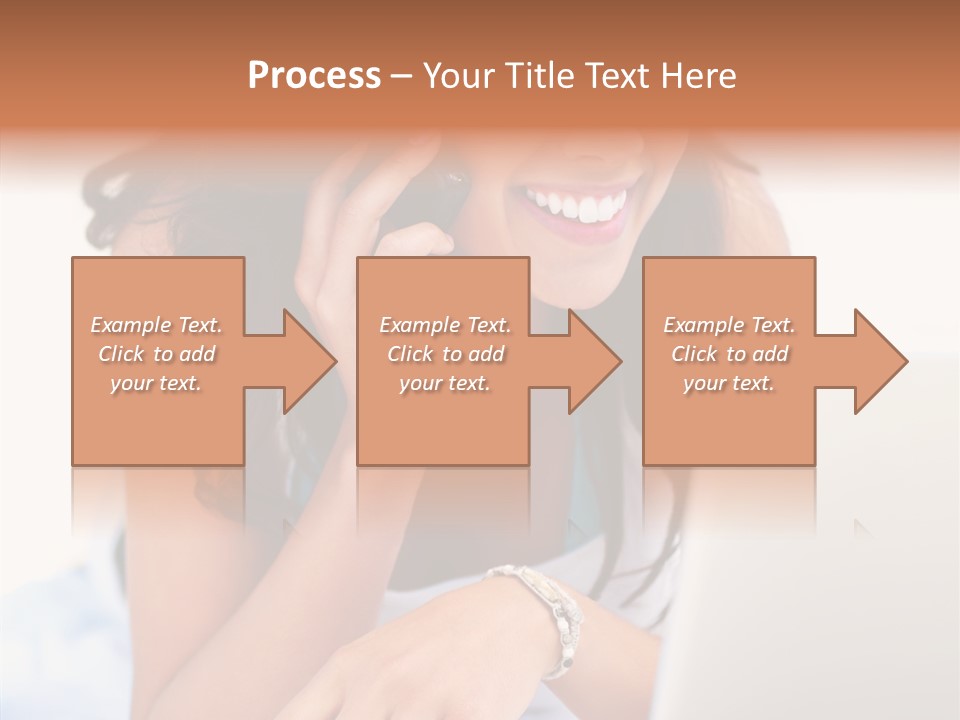 Process – Your Title Text Here

Example Text. Click to add your text.

Example Text. Click to add your text.

Example Text. Click to add your text.